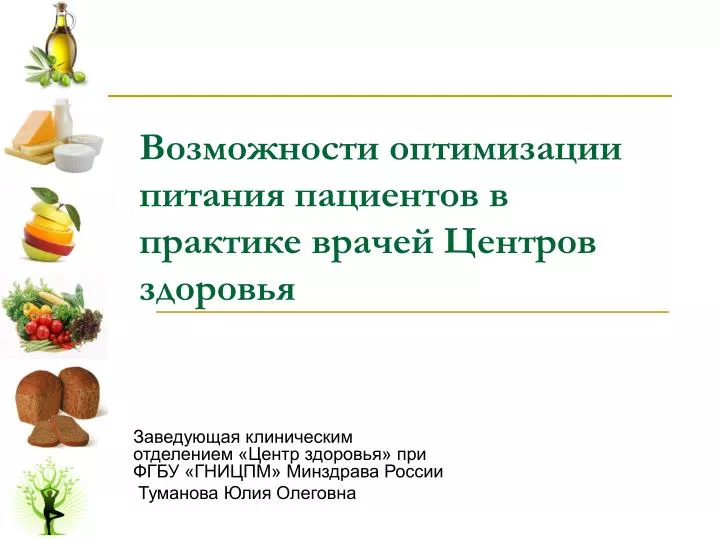 Возможности оптимизации питания пациентов в практике врачей Центров здоровья

Заведующая клиническим отделением «Центр здоровья» при ФГБУ «ГНИЦПМ» Минздрава России
Туманова Юлия Олеговна